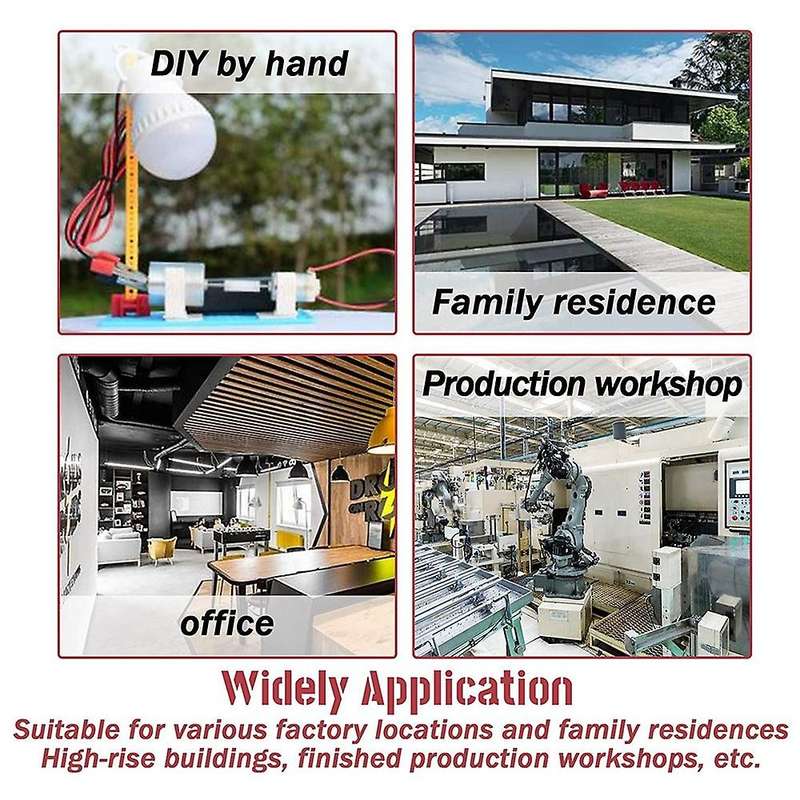 DIY by hand

Family residence

office

Production workshop

Widely Application

Suitable for various factory locations and family residences
High-rise buildings, finished production workshops, etc.